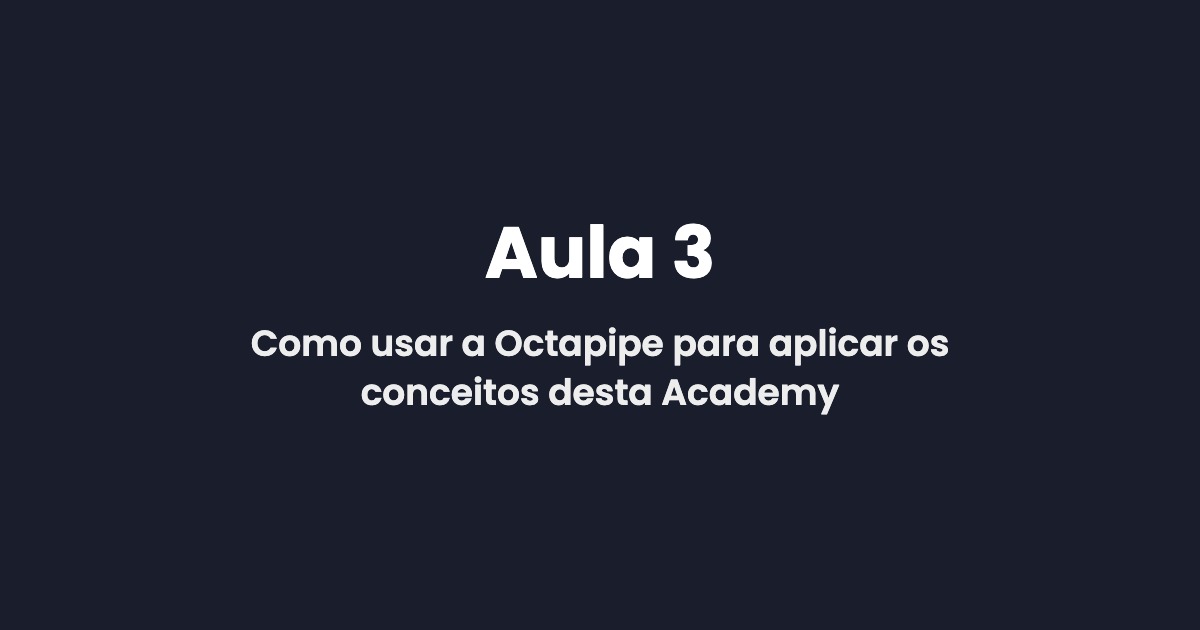 Aula 3

Como usar a Octapipe para aplicar os conceitos desta Academy